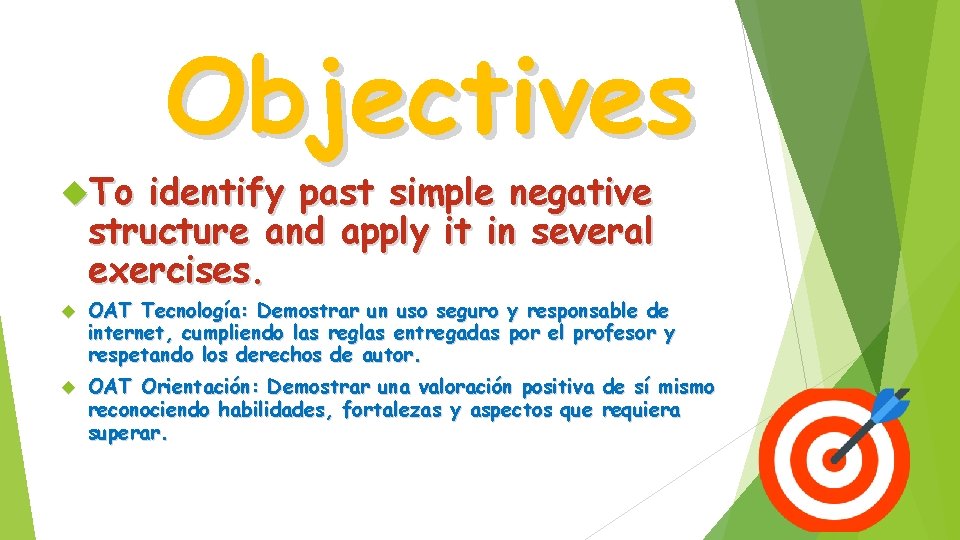 Objectives

To identify past simple negative structure and apply it in several exercises.

OAT Tecnología: Demostrar un uso seguro y responsable de internet, cumpliendo las reglas entregadas por el profesor y respetando los derechos de autor.

OAT Orientación: Demostrar una valoración positiva de sí mismo reconociendo habilidades, fortalezas y aspectos que requiera superar.